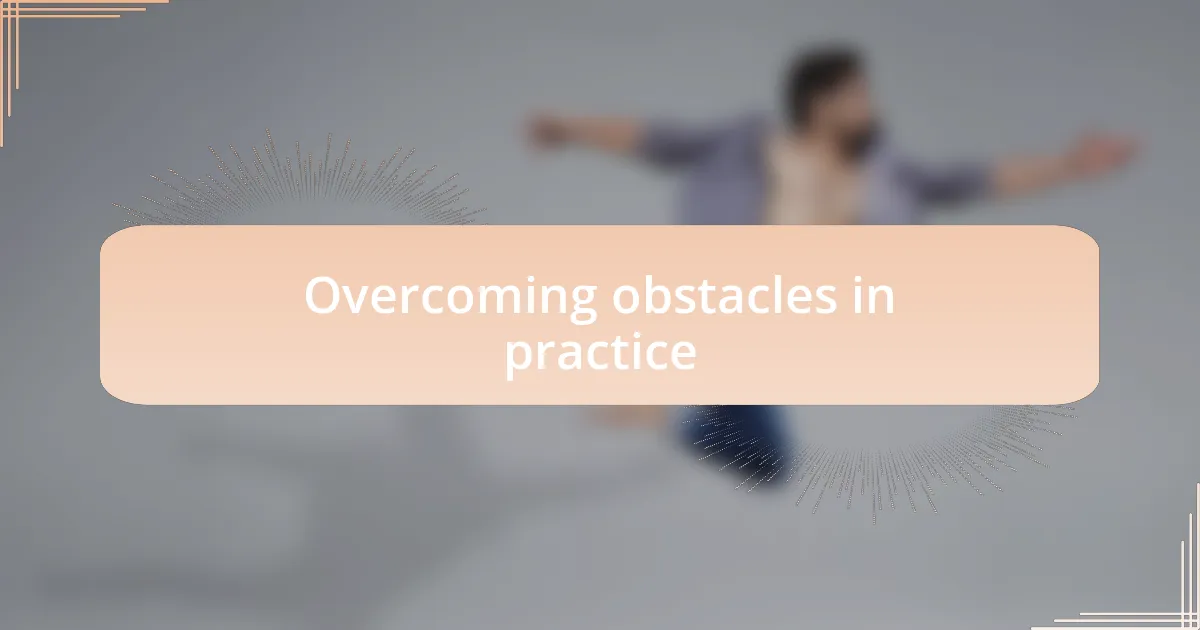 Overcoming obstacles in practice